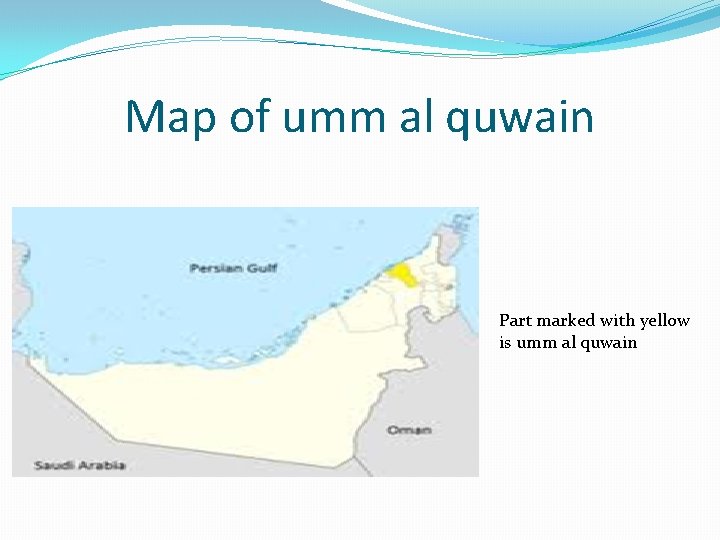 Map of umm al quwain

Persian Gulf

Oman

Saudi Arabia

Part marked with yellow is umm al quwain